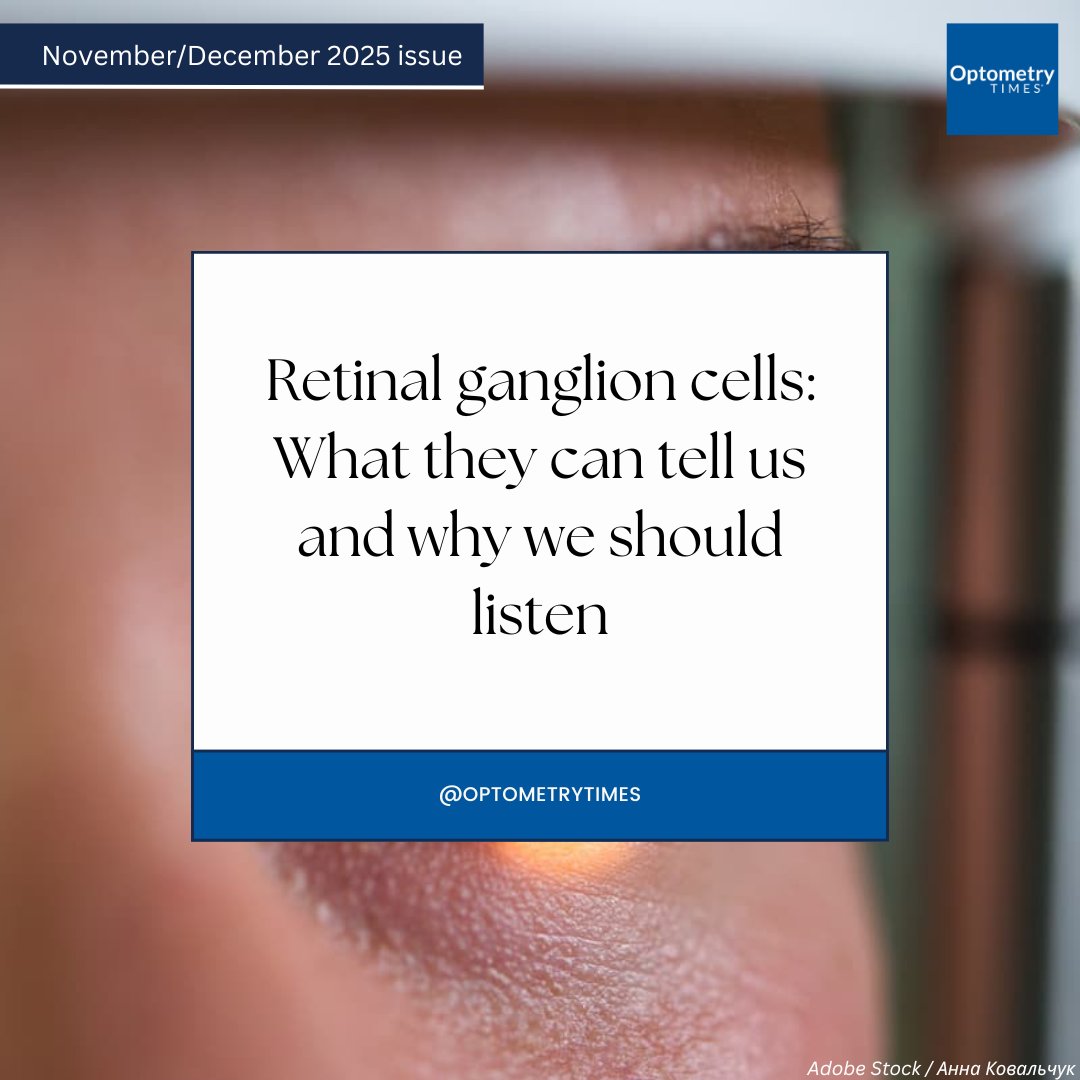 November/December 2025 issue

Optometry TIMES

Retinal ganglion cells: What they can tell us and why we should listen

@OPTOMETRYTIMES

Adobe Stock / Анна Ковальчук